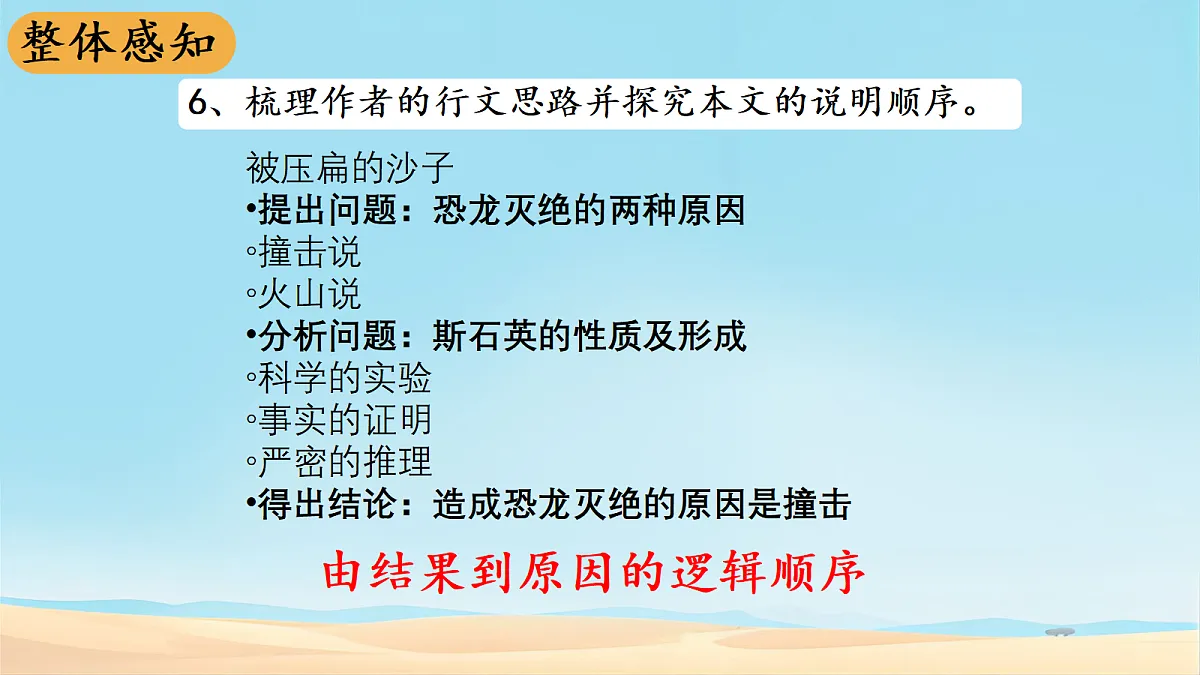 整体感知

6、梳理作者的行文思路并探究本文的说明顺序。

被压扁的沙子
•提出问题：恐龙灭绝的两种原因
◦撞击说
◦火山说
•分析问题：斯石英的性质及形成
◦科学的实验
◦事实的证明
◦严密的推理
•得出结论：造成恐龙灭绝的原因是撞击

由结果到原因的逻辑顺序